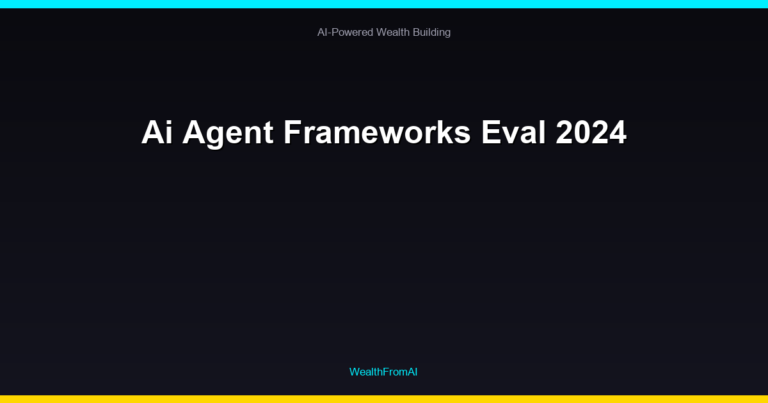 AI-Powered Wealth Building

Ai Agent Frameworks Eval 2024

WealthFromAI